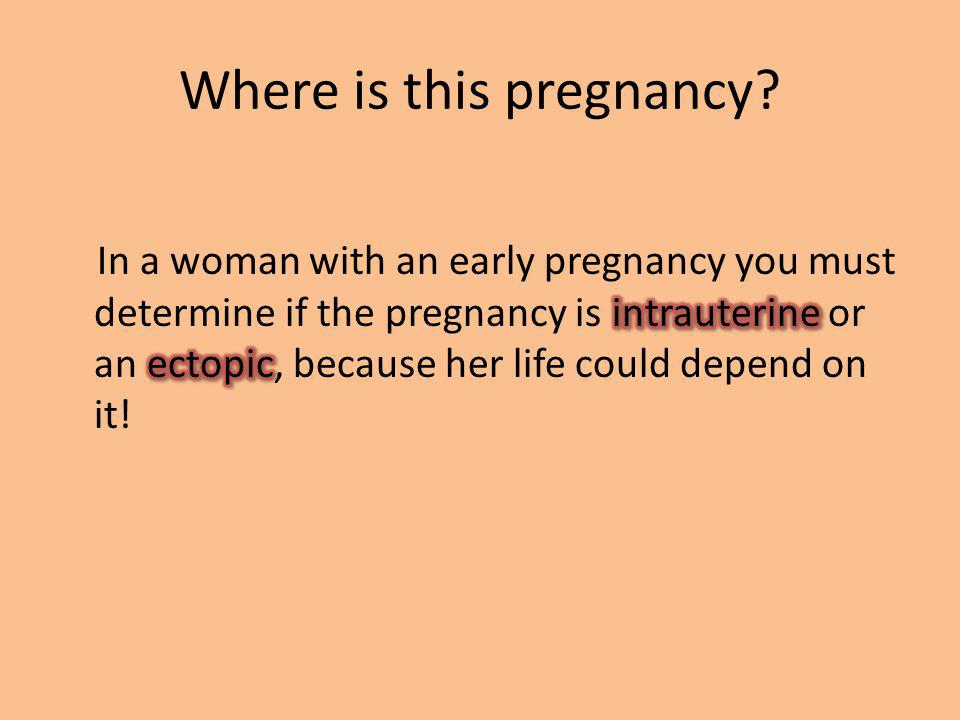 Where is this pregnancy?

In a woman with an early pregnancy you must determine if the pregnancy is intrauterine or an ectopic, because her life could depend on it!